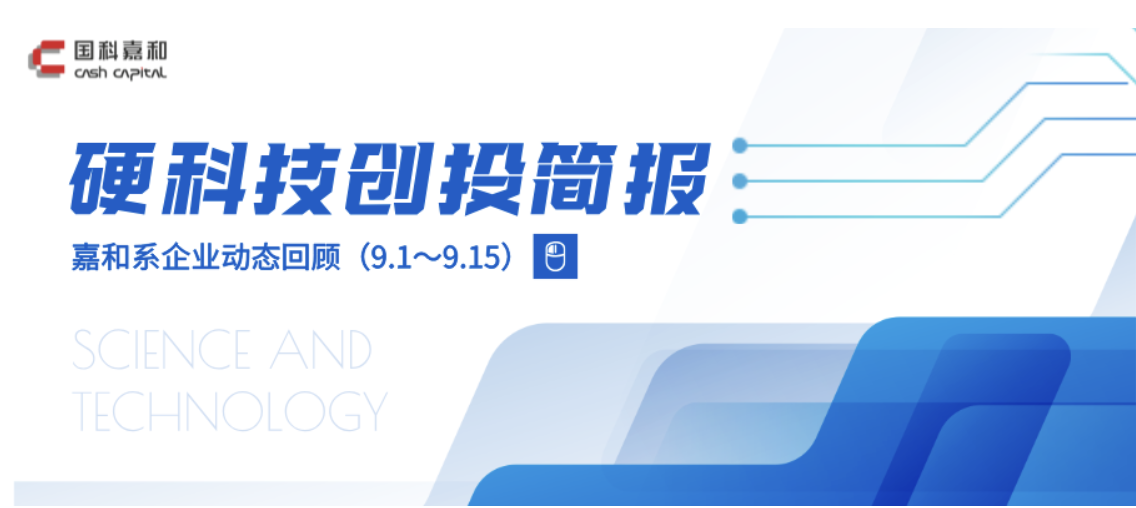 国科嘉和
CASH CAPITAL

硬科技创投简报

嘉和系企业动态回顾（9.1～9.15）

SCIENCE AND
TECHNOLOGY